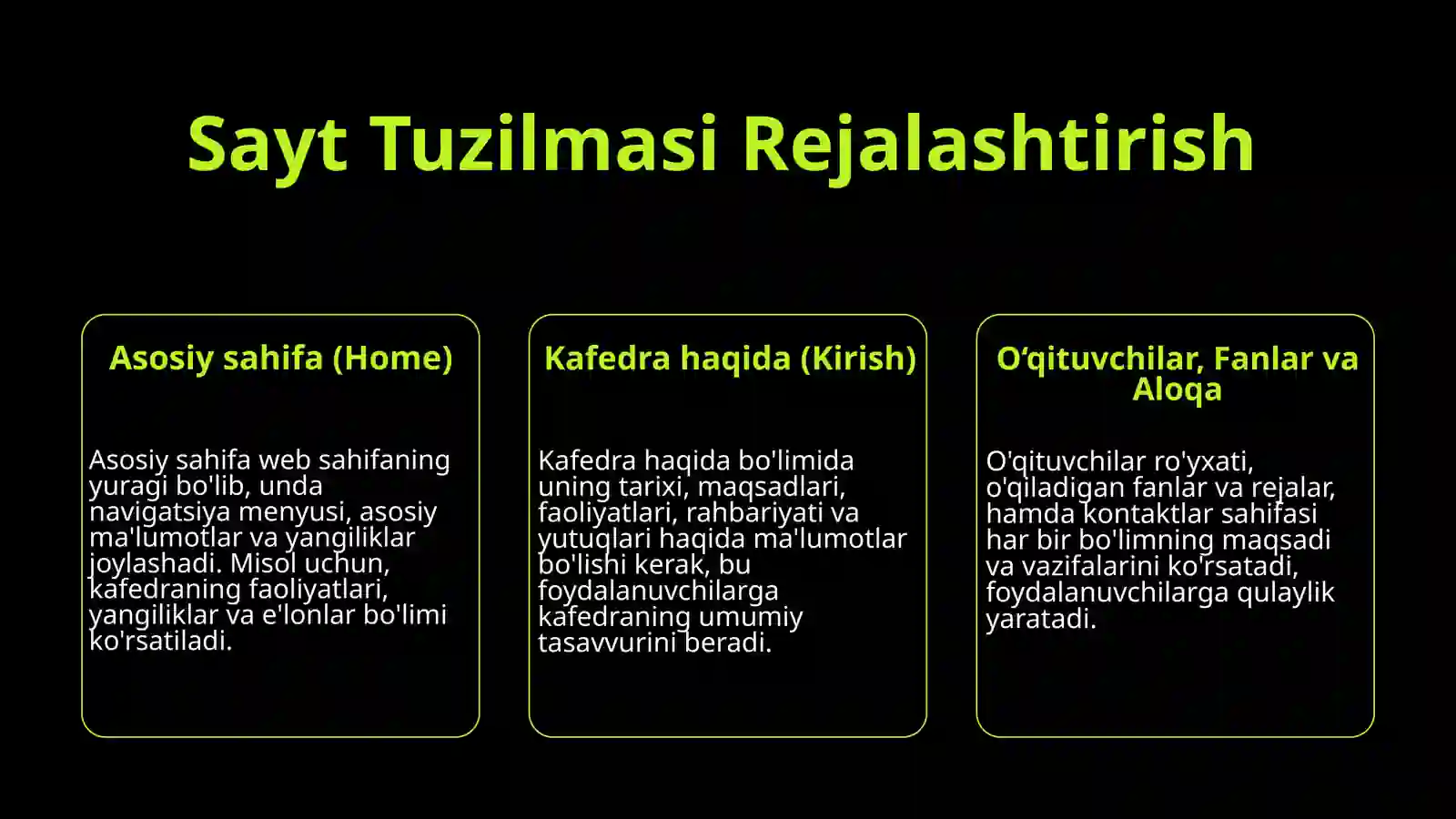 Sayt Tuzilmasi Rejalashtirish

Asosiy sahifa (Home)

Asosiy sahifa web sahifaning yuragi bo'lib, unda navigatsiya menyusi, asosiy ma'lumotlar va yangiliklar joylashadi. Misol uchun, kafedraning faoliyatlari, yangiliklar va e'lonlar bo'limi ko'rsatiladi.

Kafedra haqida (Kirish)

Kafedra haqida bo'limida uning tarixi, maqsadlari, faoliyatlari, rahbariyati va yutuqlari haqida ma'lumotlar bo'lishi kerak, bu foydalanuvchilarga kafedraning umumiy tasavvurini beradi.

O‘qituvchilar, Fanlar va Aloqa

O'qituvchilar ro'yxati, o'qiladigan fanlar va rejalar, hamda kontaktlar sahifasi har bir bo'limning maqsadi va vazifalarini ko'rsatadi, foydalanuvchilarga qulaylik yaratadi.